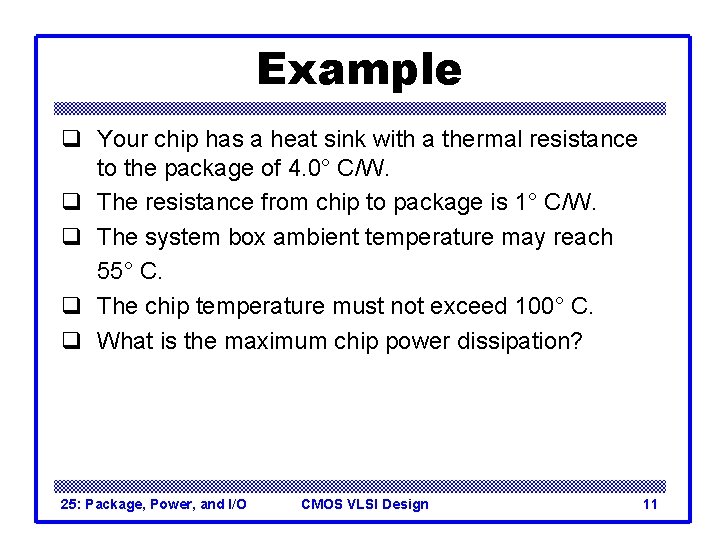 Example

❑ Your chip has a heat sink with a thermal resistance to the package of 4.0° C/W.
❑ The resistance from chip to package is 1° C/W.
❑ The system box ambient temperature may reach 55° C.
❑ The chip temperature must not exceed 100° C.
❑ What is the maximum chip power dissipation?

25: Package, Power, and I/O
CMOS VLSI Design
11